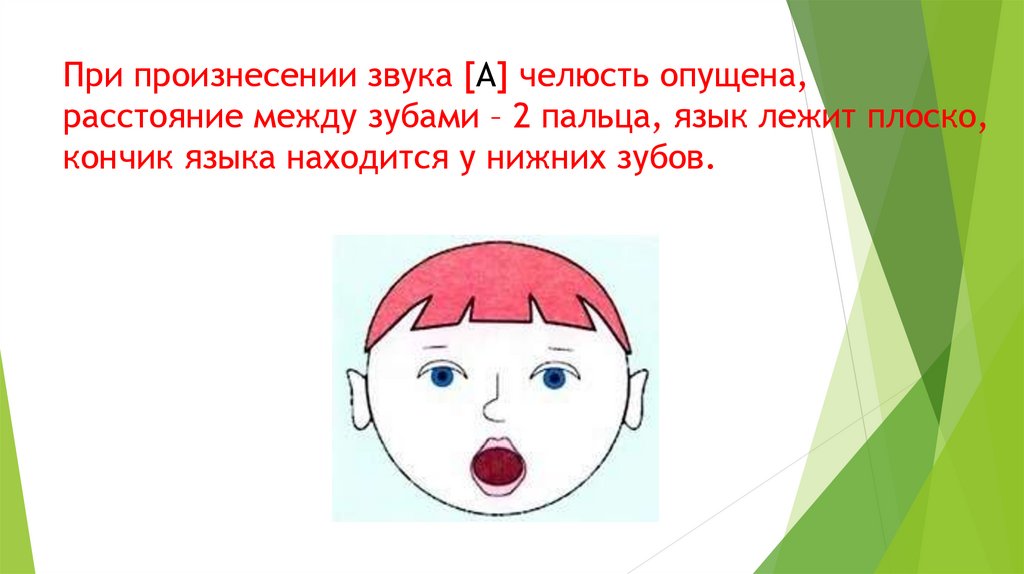 При произнесении звука [А] челюсть опущена, расстояние между зубами – 2 пальца, язык лежит плоско, кончик языка находится у нижних зубов.